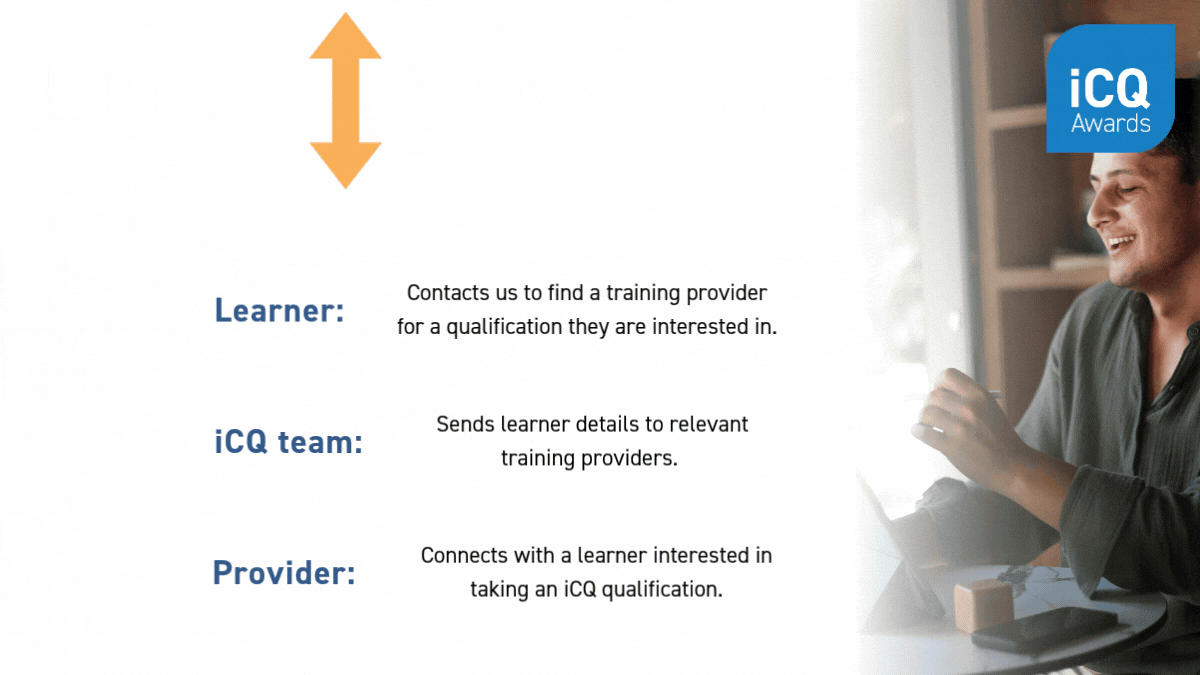 iCQ
Awards

Learner:
Contacts us to find a training provider for a qualification they are interested in.

iCQ team:
Sends learner details to relevant training providers.

Provider:
Connects with a learner interested in taking an iCQ qualification.